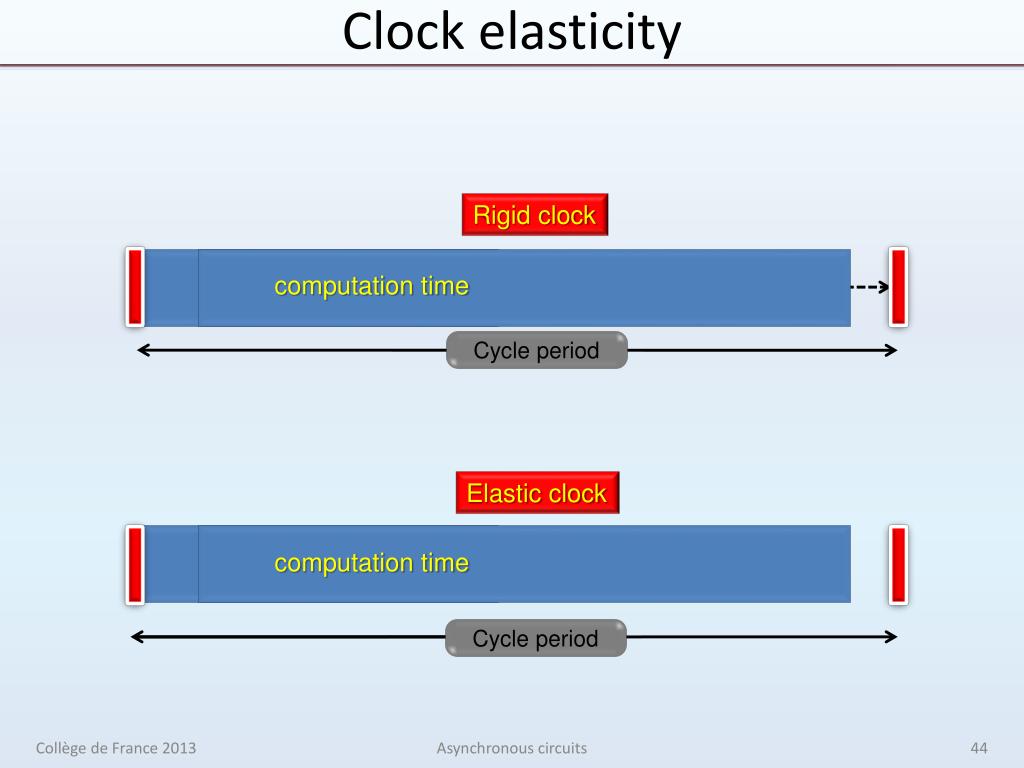 Clock elasticity

Rigid clock

computation time

Cycle period

Elastic clock

computation time

Cycle period

Collège de France 2013

Asynchronous circuits

44